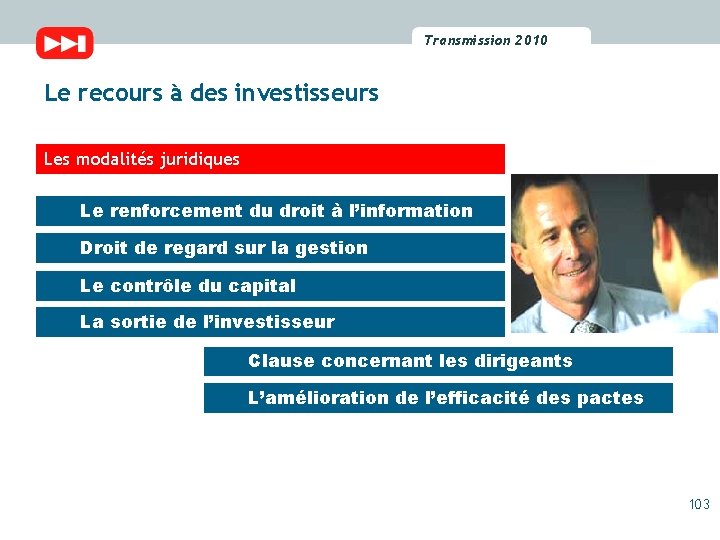 Transmission 2010

Le recours à des investisseurs

Les modalités juridiques

Le renforcement du droit à l'information

Droit de regard sur la gestion

Le contrôle du capital

La sortie de l'investisseur

Clause concernant les dirigeants

L'amélioration de l'efficacité des pactes

103